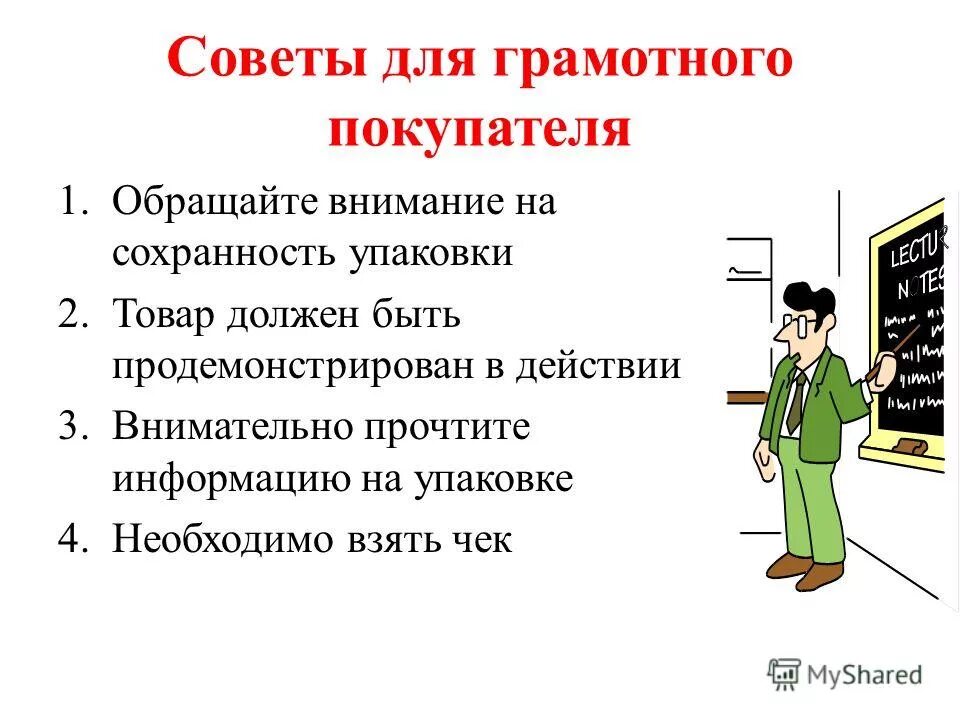 Советы для грамотного покупателя

1. Обращайте внимание на сохранность упаковки
2. Товар должен быть продемонстрирован в действии
3. Внимательно прочтите информацию на упаковке
4. Необходимо взять чек

LECTUR
NOTES

MyShared